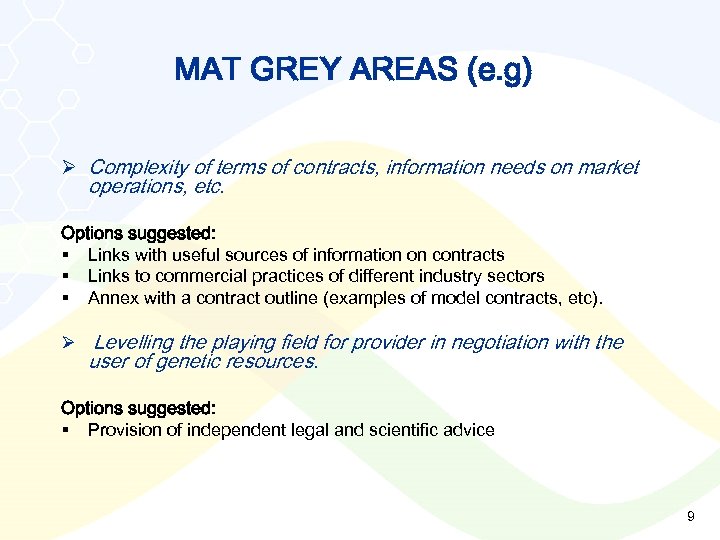 MAT GREY AREAS (e.g)

➢ Complexity of terms of contracts, information needs on market operations, etc.

Options suggested:
▪ Links with useful sources of information on contracts
▪ Links to commercial practices of different industry sectors
▪ Annex with a contract outline (examples of model contracts, etc).

➢ Levelling the playing field for provider in negotiation with the user of genetic resources.

Options suggested:
▪ Provision of independent legal and scientific advice

9